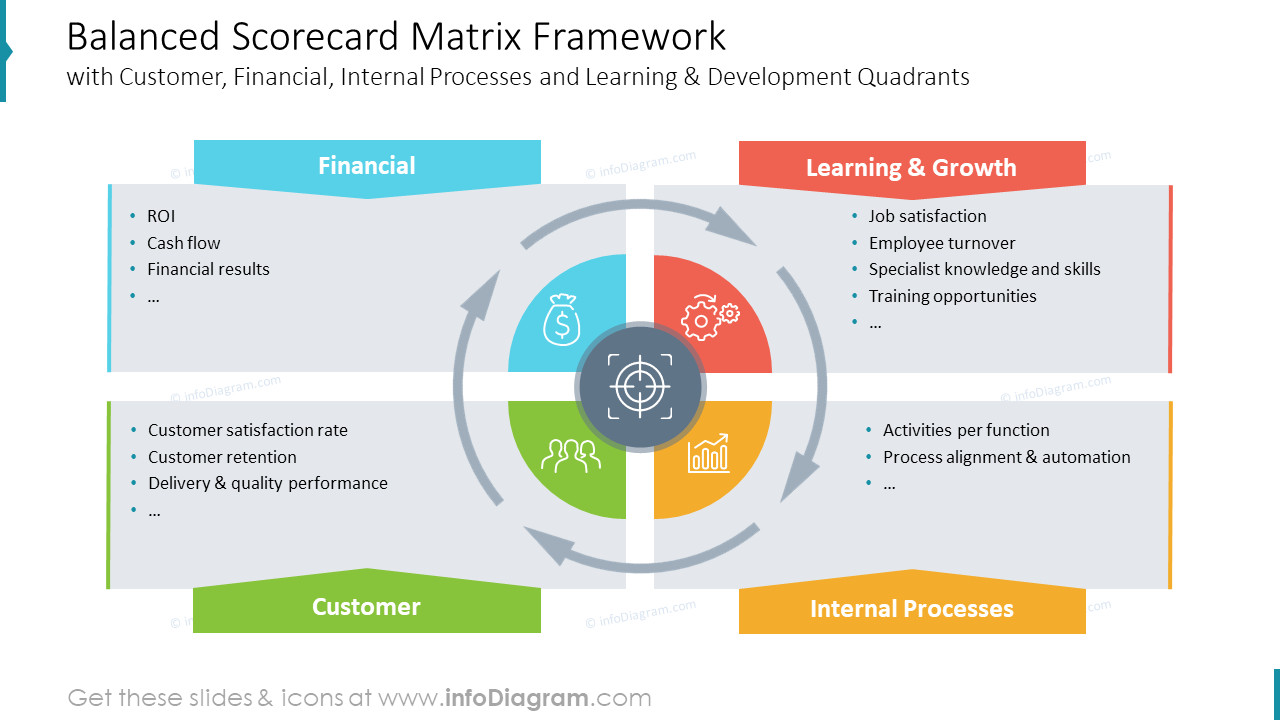 Balanced Scorecard Matrix Framework
with Customer, Financial, Internal Processes and Learning & Development Quadrants

Financial

• ROI
• Cash flow
• Financial results
• …

Learning & Growth

• Job satisfaction
• Employee turnover
• Specialist knowledge and skills
• Training opportunities
• …

• Customer satisfaction rate
• Customer retention
• Delivery & quality performance
• …

Customer

• Activities per function
• Process alignment & automation
• …

Internal Processes

© infoDiagram.com

Get these slides & icons at www.infoDiagram.com